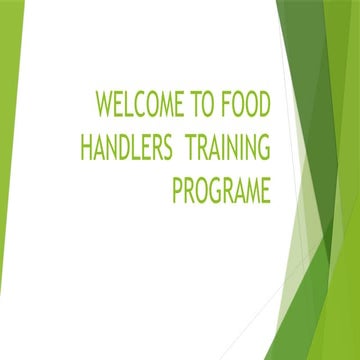 WELCOME TO FOOD HANDLERS TRAINING PROGRAME